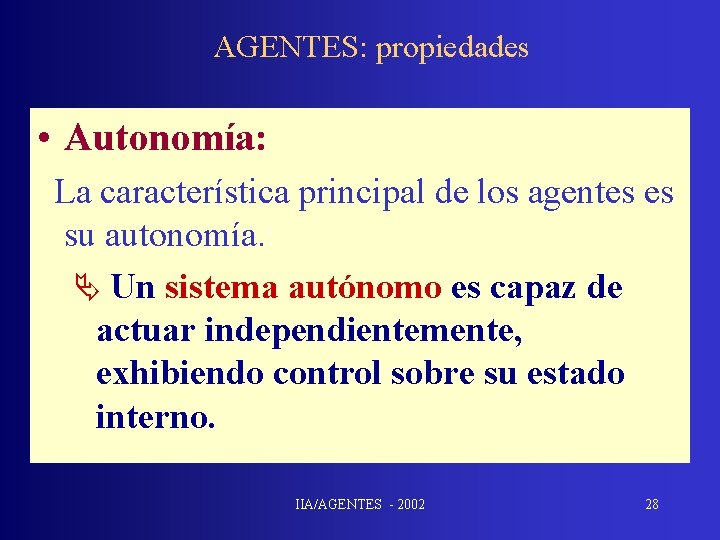 AGENTES: propiedades

• Autonomía:

La característica principal de los agentes es su autonomía.

Un sistema autónomo es capaz de actuar independientemente, exhibiendo control sobre su estado interno.

IIA/AGENTES - 2002

28